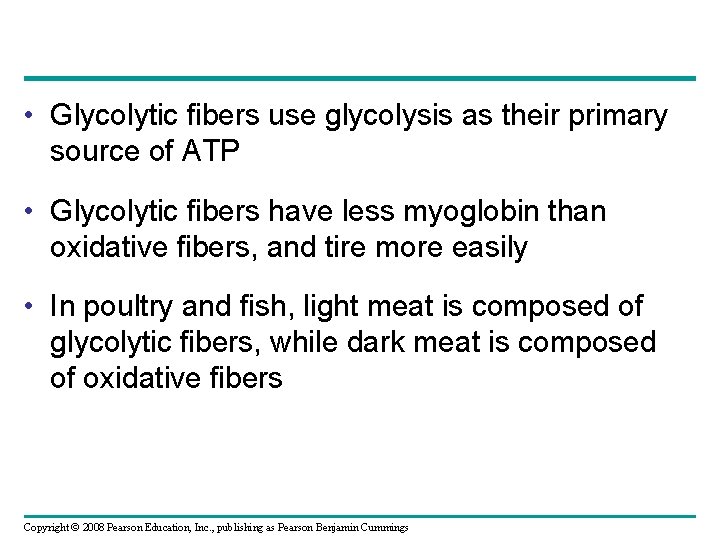 • Glycolytic fibers use glycolysis as their primary source of ATP

• Glycolytic fibers have less myoglobin than oxidative fibers, and tire more easily

• In poultry and fish, light meat is composed of glycolytic fibers, while dark meat is composed of oxidative fibers

Copyright © 2008 Pearson Education, Inc., publishing as Pearson Benjamin Cummings